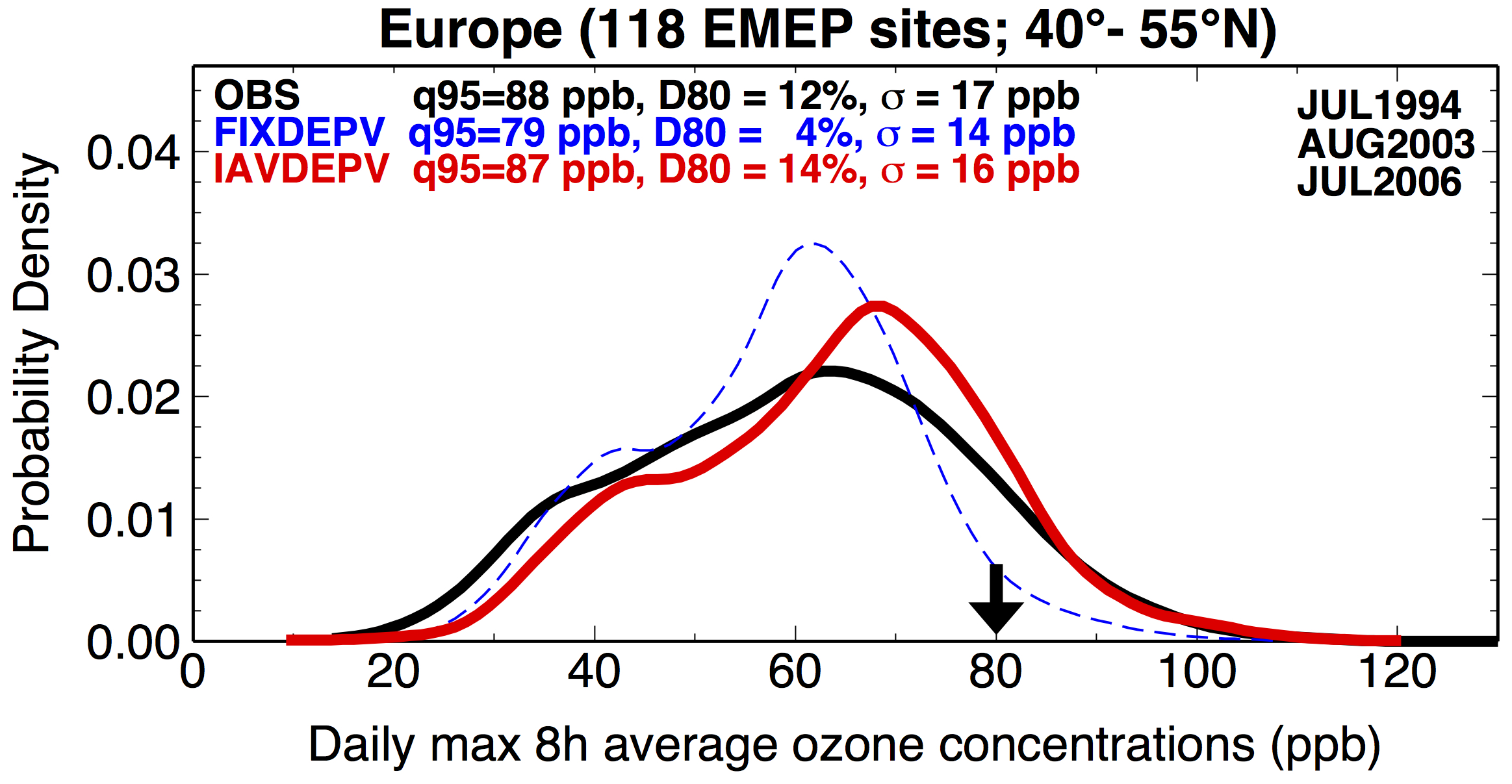 Europe (118 EMEP sites; 40°- 55°N)

OBS q95=88 ppb, D80 = 12%, $\sigma$ = 17 ppb
FIXDEPV q95=79 ppb, D80 = 4%, $\sigma$ = 14 ppb
IAVDEPV q95=87 ppb, D80 = 14%, $\sigma$ = 16 ppb

JUL1994
AUG2003
JUL2006

Probability Density

0.04
0.03
0.02
0.01
0.00

0
20
40
60
80
100
120

Daily max 8h average ozone concentrations (ppb)